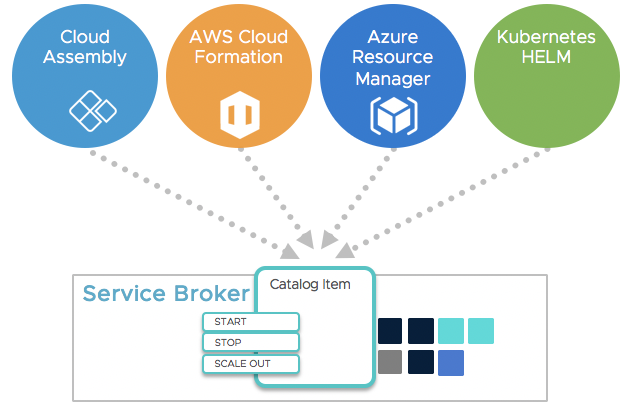 Cloud Assembly

AWS Cloud Formation

Azure Resource Manager

Kubernetes HELM

Service Broker

Catalog Item

START

STOP

SCALE OUT